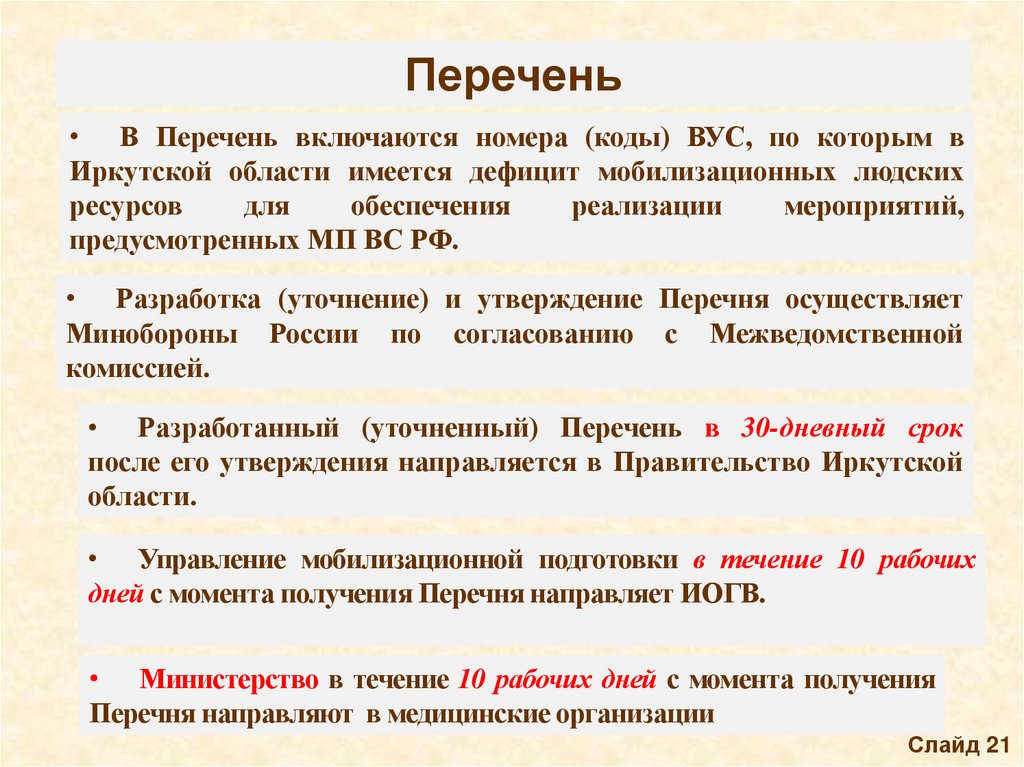 Перечень

• В Перечень включаются номера (коды) ВУС, по которым в Иркутской области имеется дефицит мобилизационных людских ресурсов для обеспечения реализации мероприятий, предусмотренных МП ВС РФ.

• Разработка (уточнение) и утверждение Перечня осуществляет Минобороны России по согласованию с Межведомственной комиссией.

• Разработанный (уточненный) Перечень в 30-дневный срок после его утверждения направляется в Правительство Иркутской области.

• Управление мобилизационной подготовки в течение 10 рабочих дней с момента получения Перечня направляет ИОГВ.

• Министерство в течение 10 рабочих дней с момента получения Перечня направляют в медицинские организации

Слайд 21